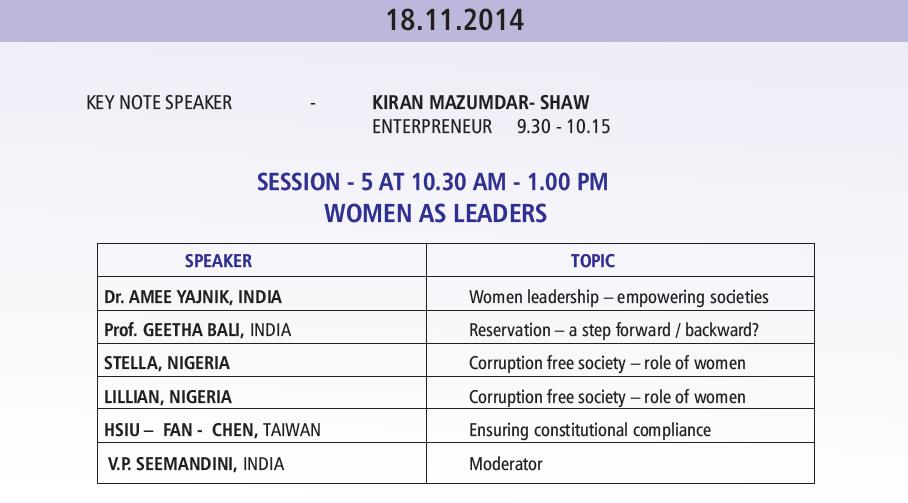 18.11.2014

KEY NOTE SPEAKER - KIRAN MAZUMDAR- SHAW
ENTERPRENEUR 9.30 - 10.15

SESSION - 5 AT 10.30 AM - 1.00 PM
WOMEN AS LEADERS

| SPEAKER | TOPIC |
|---|---|
| Dr. AMEE YAJNIK, INDIA | Women leadership – empowering societies |
| Prof. GEETHA BALI, INDIA | Reservation – a step forward / backward? |
| STELLA, NIGERIA | Corruption free society – role of women |
| LILLIAN, NIGERIA | Corruption free society – role of women |
| HSIU – FAN - CHEN, TAIWAN | Ensuring constitutional compliance |
| V.P. SEEMANDINI, INDIA | Moderator |